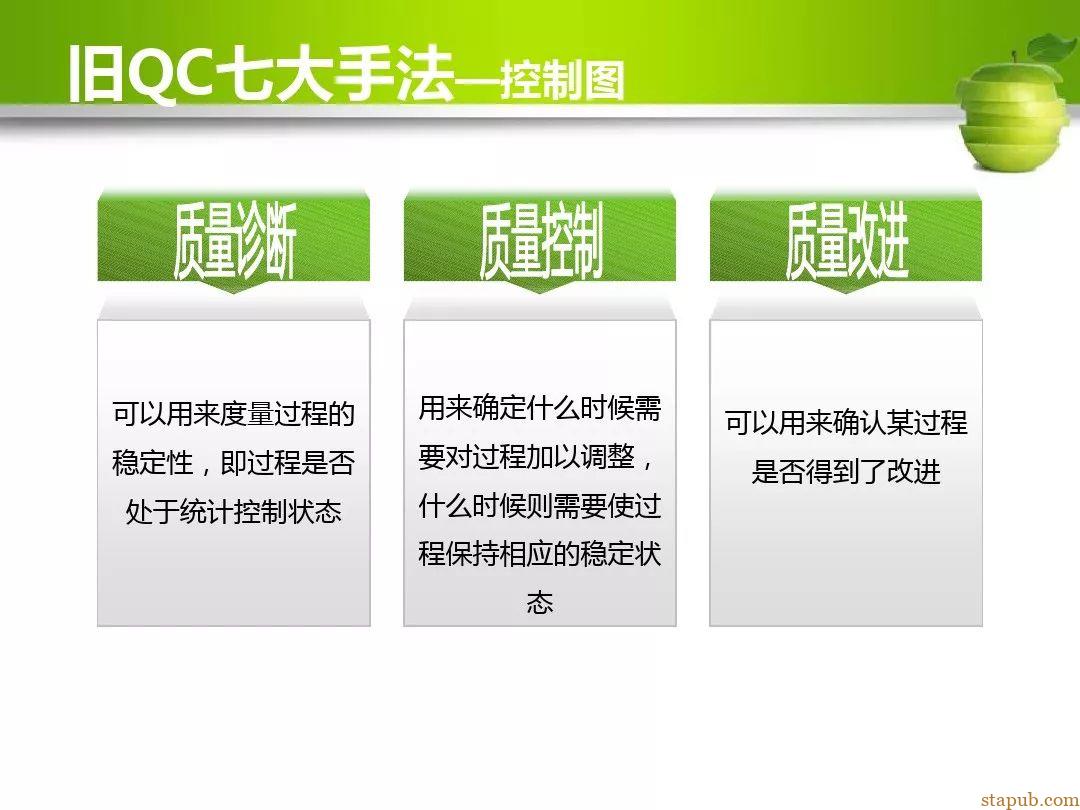 旧QC七大手法—控制图

质量诊断

可以用来度量过程的稳定性，即过程是否处于统计控制状态

质量控制

用来确定什么时候需要对过程加以调整，什么时候则需要使过程保持相应的稳定状态

质量改进

可以用来确认某过程是否得到了改进

stapub.com